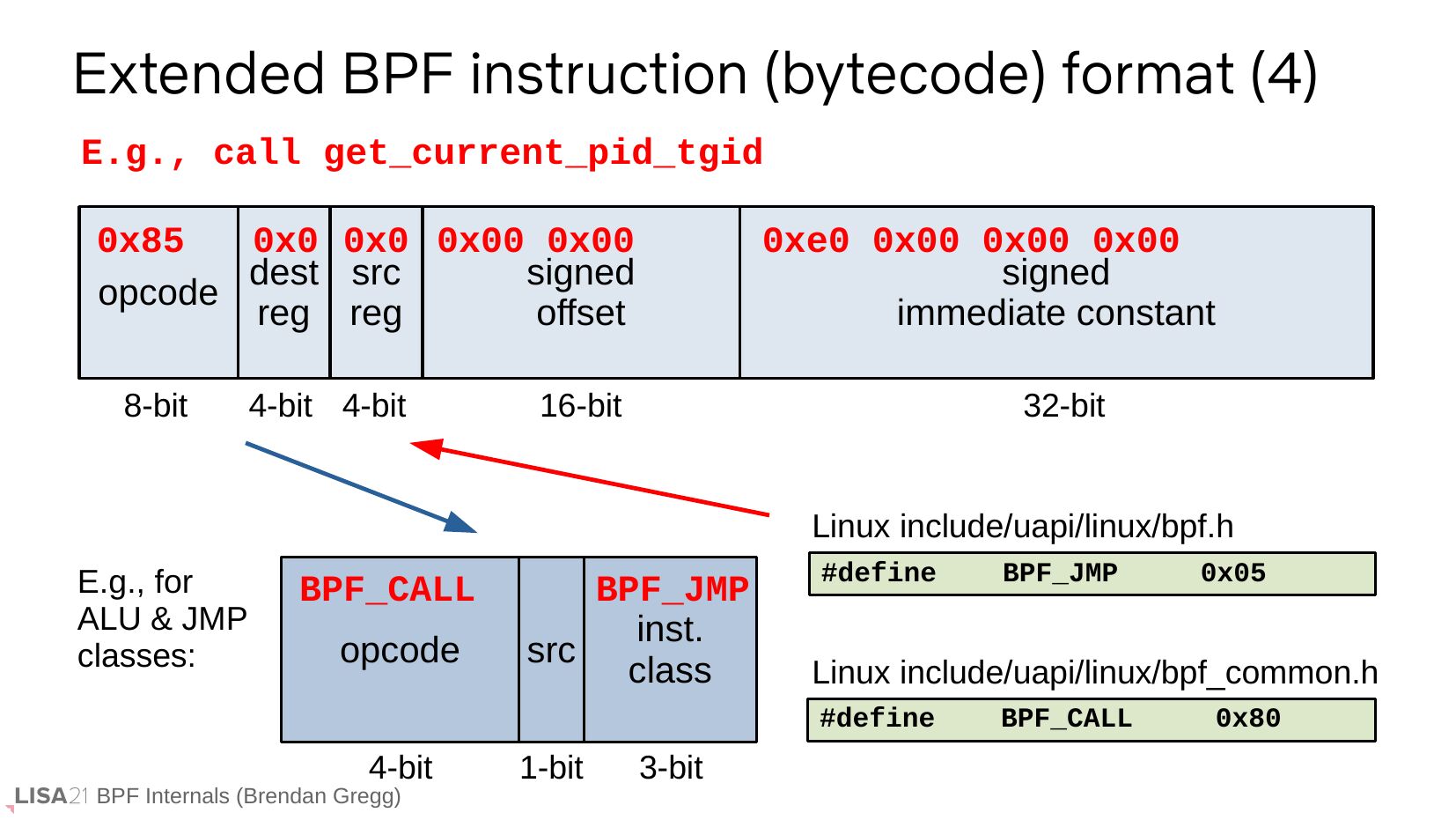 Extended BPF instruction (bytecode) format (4)

E.g., call get_current_pid_tgid

| 0x85 opcode | 0x0 dest reg | 0x0 src reg | 0x00 0x00 signed offset | 0xe0 0x00 0x00 0x00 signed immediate constant |
|---|---|---|---|---|
| 8-bit | 4-bit | 4-bit | 16-bit | 32-bit |

E.g., for ALU & JMP classes:

| BPF_CALL opcode | src | BPF_JMP inst. class |
|---|---|---|
| 4-bit | 1-bit | 3-bit |

Linux include/uapi/linux/bpf.h

#define BPF_JMP 0x05

Linux include/uapi/linux/bpf_common.h

#define BPF_CALL 0x80

LISA21 BPF Internals (Brendan Gregg)